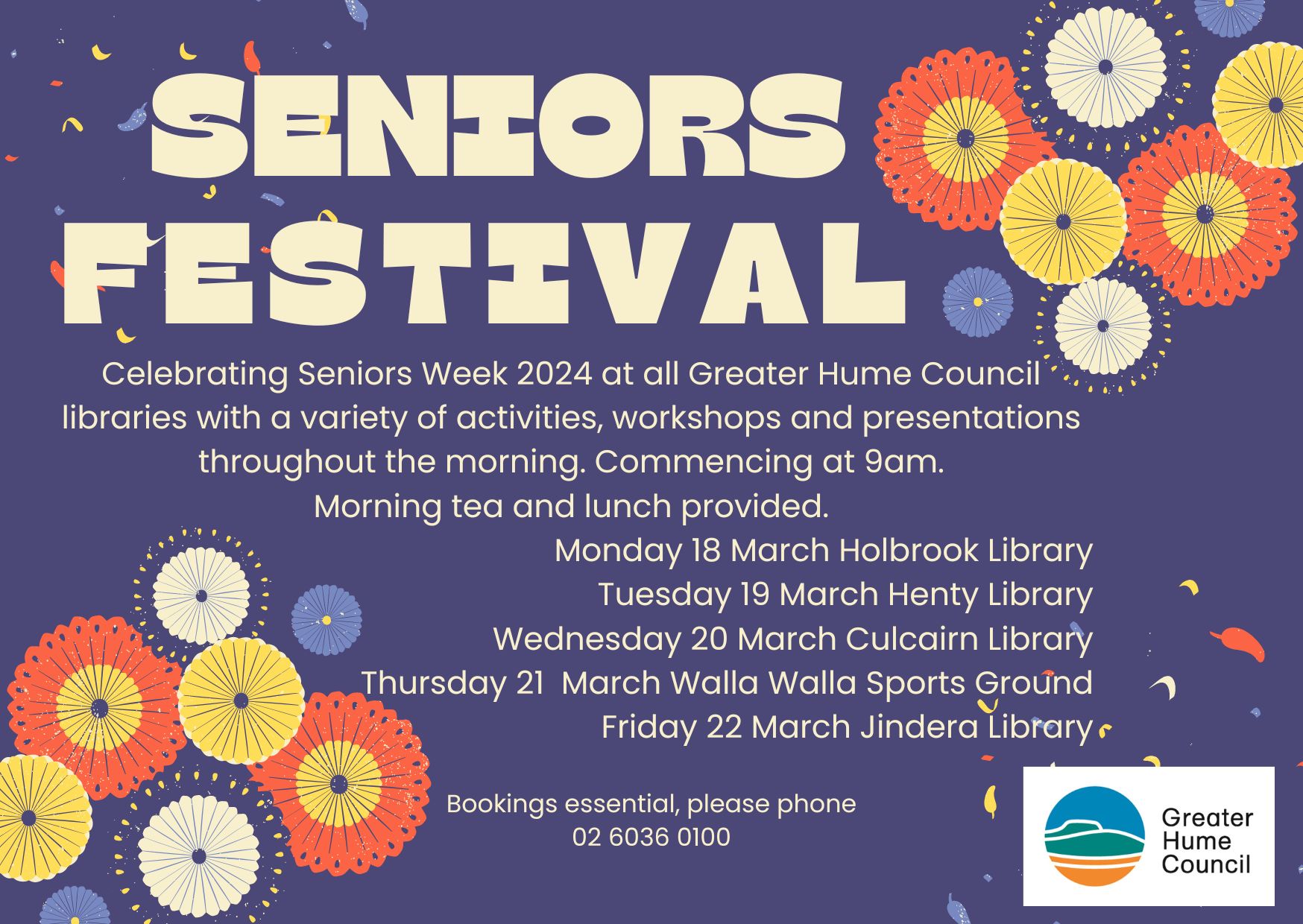 SENIORS FESTIVAL

Celebrating Seniors Week 2024 at all Greater Hume Council libraries with a variety of activities, workshops and presentations throughout the morning. Commencing at 9am.
Morning tea and lunch provided.

Monday 18 March Holbrook Library
Tuesday 19 March Henty Library
Wednesday 20 March Culcairn Library
Thursday 21 March Walla Walla Sports Ground
Friday 22 March Jindera Library

Bookings essential, please phone
02 6036 0100

Greater Hume Council